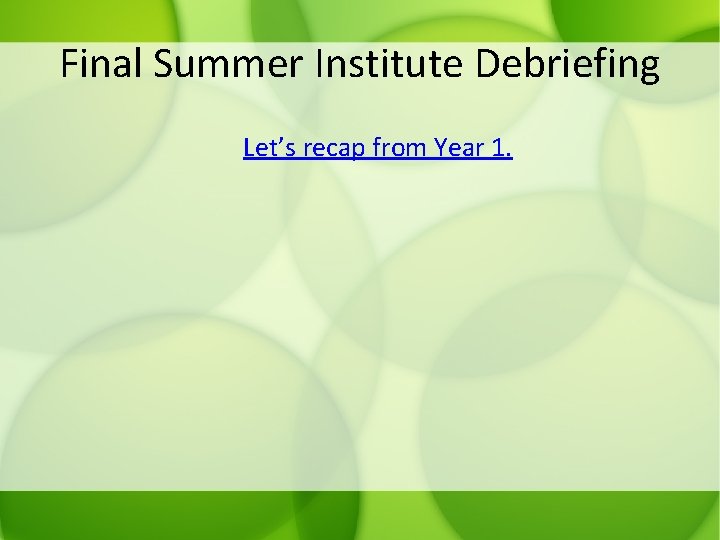 Final Summer Institute Debriefing

Let’s recap from Year 1.